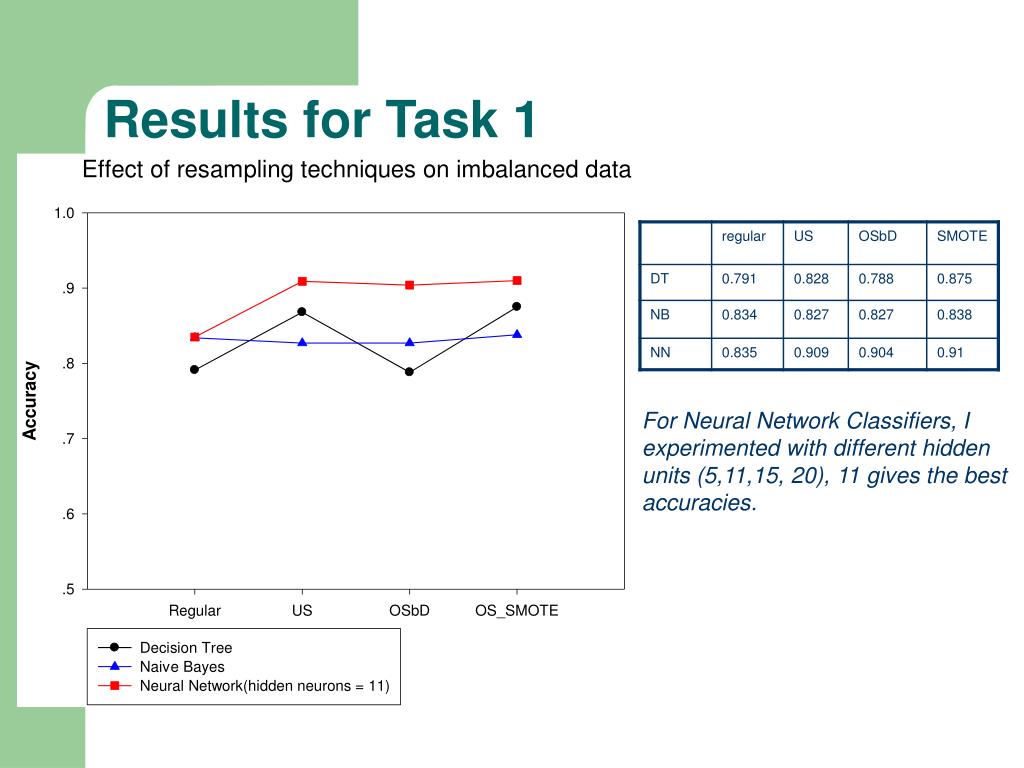 Results for Task 1

Effect of resampling techniques on imbalanced data

1.0
.9
.8
.7
.6
.5

Accuracy

Regular US OSbD OS_SMOTE

Decision Tree
Naive Bayes
Neural Network(hidden neurons = 11)

| | regular | US | OSbD | SMOTE |
|---|---|---|---|---|
| DT | 0.791 | 0.828 | 0.788 | 0.875 |
| NB | 0.834 | 0.827 | 0.827 | 0.838 |
| NN | 0.835 | 0.909 | 0.904 | 0.91 |

For Neural Network Classifiers, I experimented with different hidden units (5,11,15, 20), 11 gives the best accuracies.